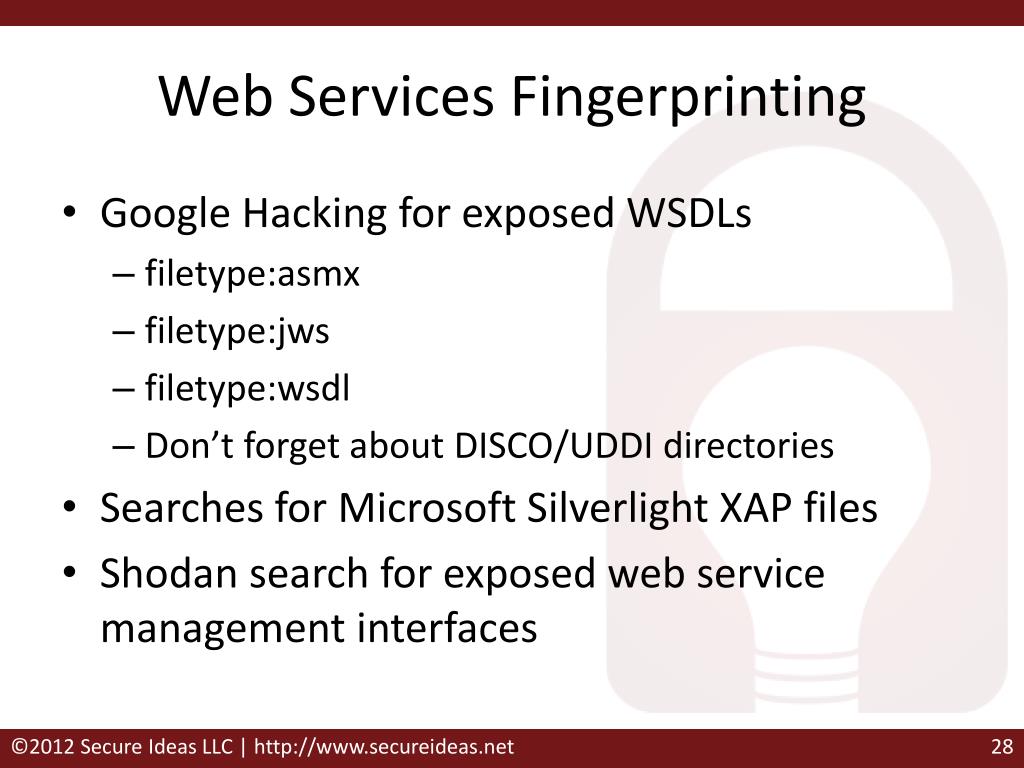 Web Services Fingerprinting

• Google Hacking for exposed WSDLs
– filetype:asmx
– filetype:jws
– filetype:wsdl
– Don’t forget about DISCO/UDDI directories
• Searches for Microsoft Silverlight XAP files
• Shodan search for exposed web service management interfaces

©2012 Secure Ideas LLC | http://www.secureideas.net

28